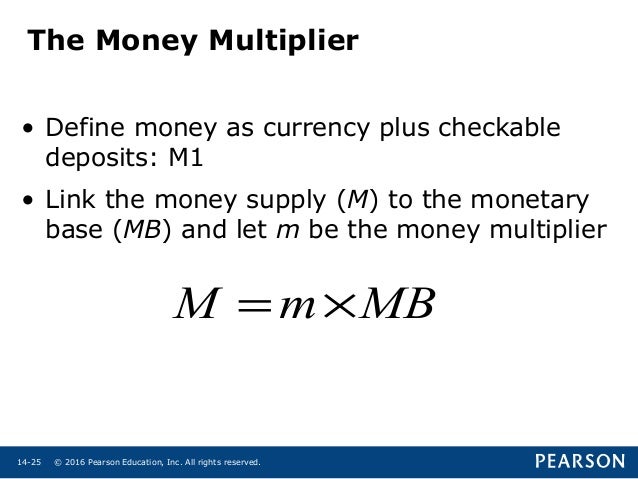 The Money Multiplier

• Define money as currency plus checkable deposits: M1

• Link the money supply ($M$) to the monetary base ($MB$) and let $m$ be the money multiplier

$M = m \times MB$

14-25 © 2016 Pearson Education, Inc. All rights reserved.

PEARSON